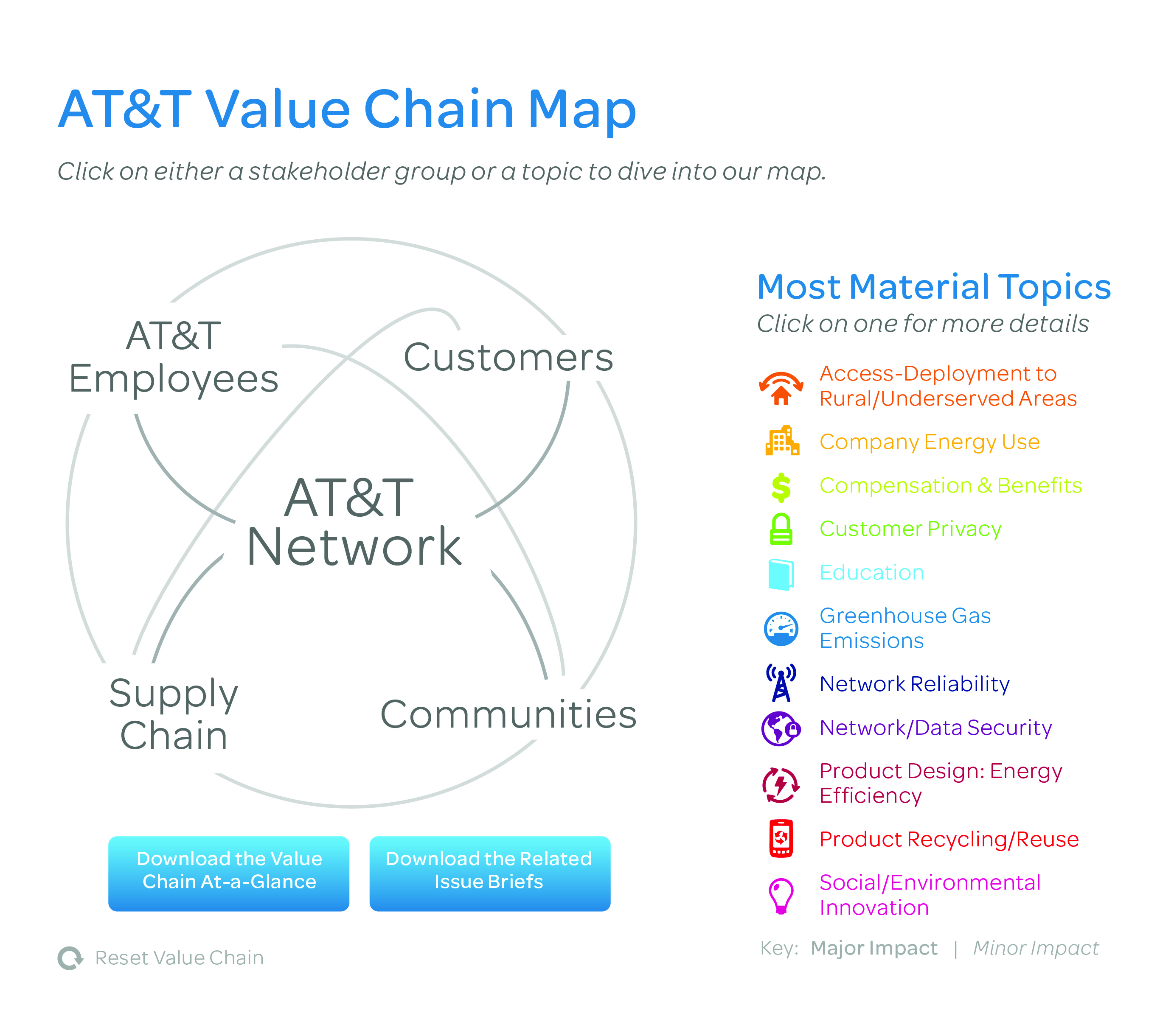 AT&T Value Chain Map

Click on either a stakeholder group or a topic to dive into our map.

AT&T Employees

Customers

AT&T Network

Supply Chain

Communities

Download the Value Chain At-a-Glance

Download the Related Issue Briefs

Reset Value Chain

Most Material Topics

Click on one for more details

Access-Deployment to Rural/Underserved Areas

Company Energy Use

Compensation & Benefits

Customer Privacy

Education

Greenhouse Gas Emissions

Network Reliability

Network/Data Security

Product Design: Energy Efficiency

Product Recycling/Reuse

Social/Environmental Innovation

Key: Major Impact | Minor Impact